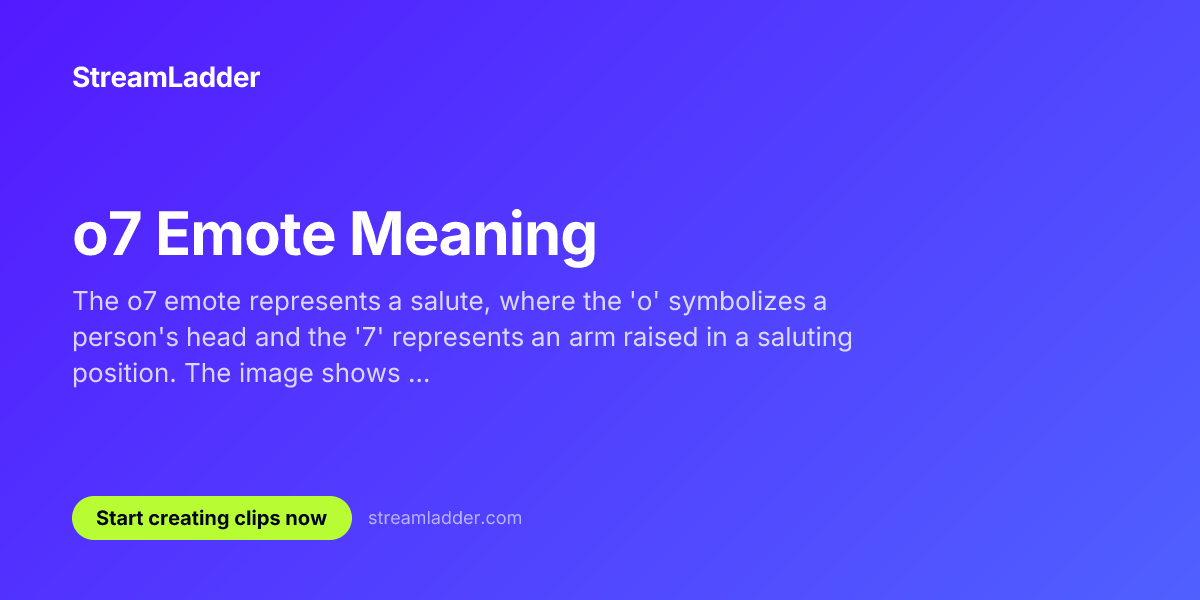 StreamLadder

o7 Emote Meaning

The o7 emote represents a salute, where the 'o' symbolizes a person's head and the '7' represents an arm raised in a saluting position. The image shows ...

Start creating clips now

streamladder.com